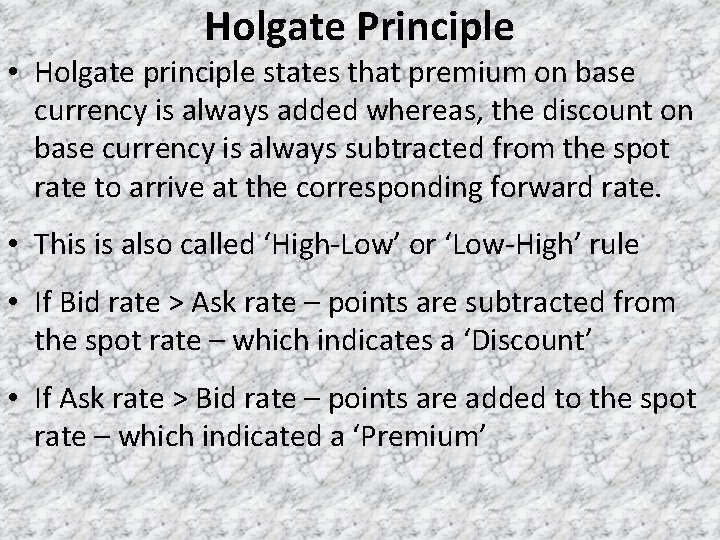 Holgate Principle

• Holgate principle states that premium on base currency is always added whereas, the discount on base currency is always subtracted from the spot rate to arrive at the corresponding forward rate.

• This is also called ‘High-Low’ or ‘Low-High’ rule

• If Bid rate > Ask rate – points are subtracted from the spot rate – which indicates a ‘Discount’

• If Ask rate > Bid rate – points are added to the spot rate – which indicated a ‘Premium’